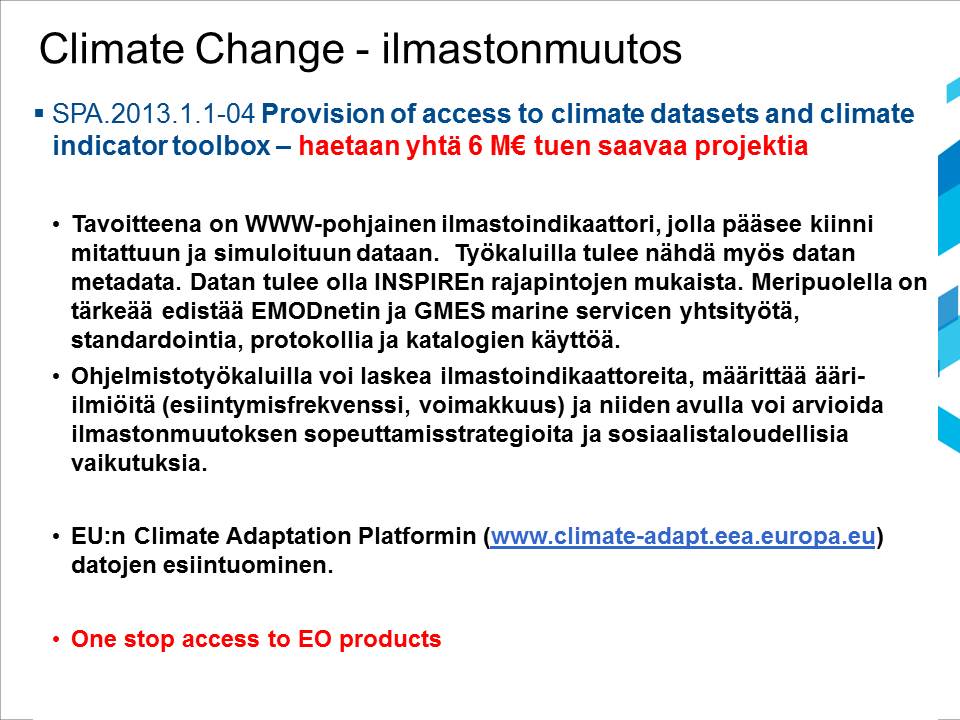 Climate Change - ilmastonmuutos

▪ SPA.2013.1.1-04 Provision of access to climate datasets and climate indicator toolbox – haetaan yhtä 6 M€ tuen saavaa projektia

• Tavoitteena on WWW-pohjainen ilmastoindikaattori, jolla pääsee kiinni mitattuun ja simuloituun dataan. Työkaluilla tulee nähdä myös datan metadata. Datan tulee olla INSPIREn rajapintojen mukaista. Meripuolella on tärkeää edistää EMODnetin ja GMES marine servicen yhtsityötä, standardointia, protokollia ja katalogien käyttöä.

• Ohjelmistotyökaluilla voi laskea ilmastoindikaattoreita, määrittää ääri-ilmiöitä (esiintymisfrekvenssi, voimakkuus) ja niiden avulla voi arvioida ilmastonmuutoksen sopeuttamisstrategioita ja sosiaalistaloudellisia vaikutuksia.

• EU:n Climate Adaptation Platformin (www.climate-adapt.eea.europa.eu) datojen esiintuominen.

• One stop access to EO products